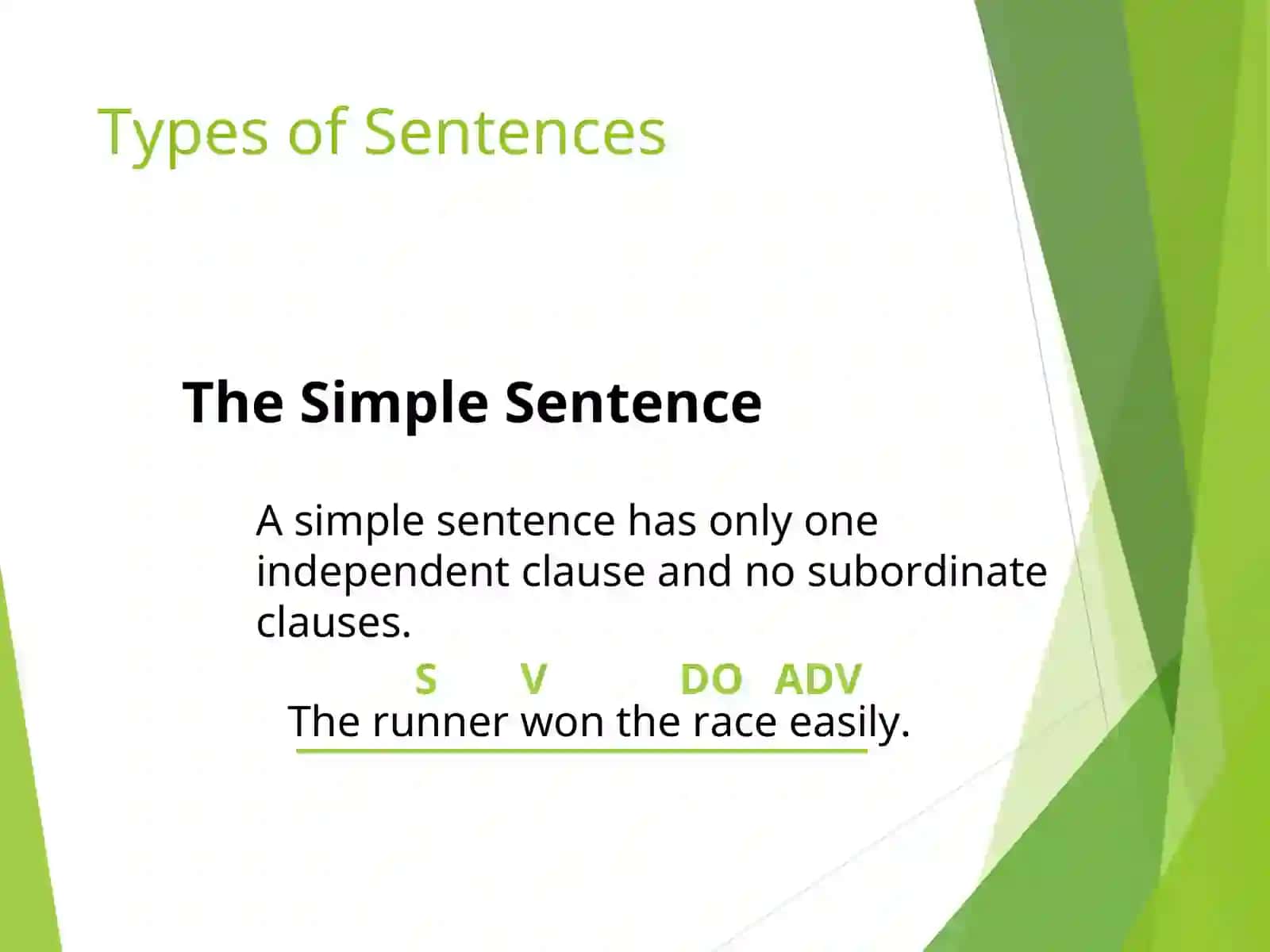 Types of Sentences

The Simple Sentence

A simple sentence has only one independent clause and no subordinate clauses.

S V DO ADV
The runner won the race easily.